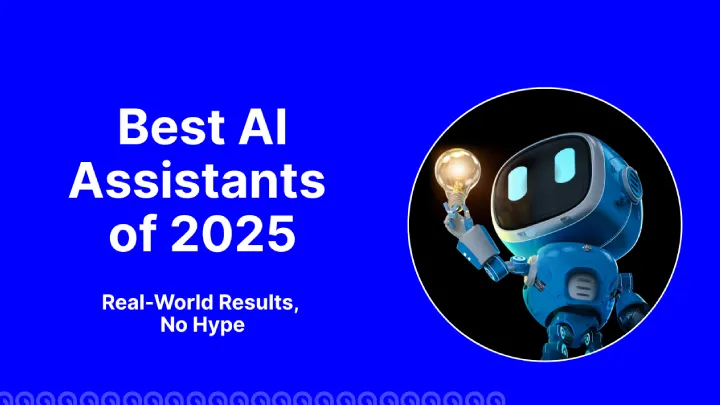 Best AI Assistants of 2025

Real-World Results, No Hype